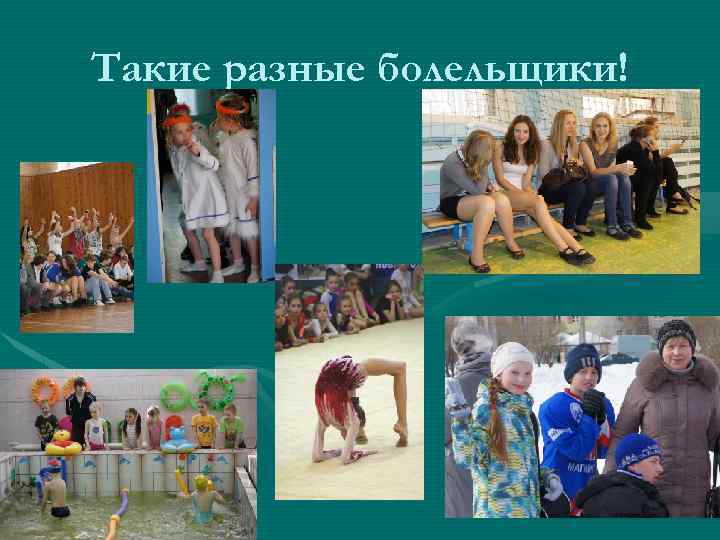 Такие разные болельщики!